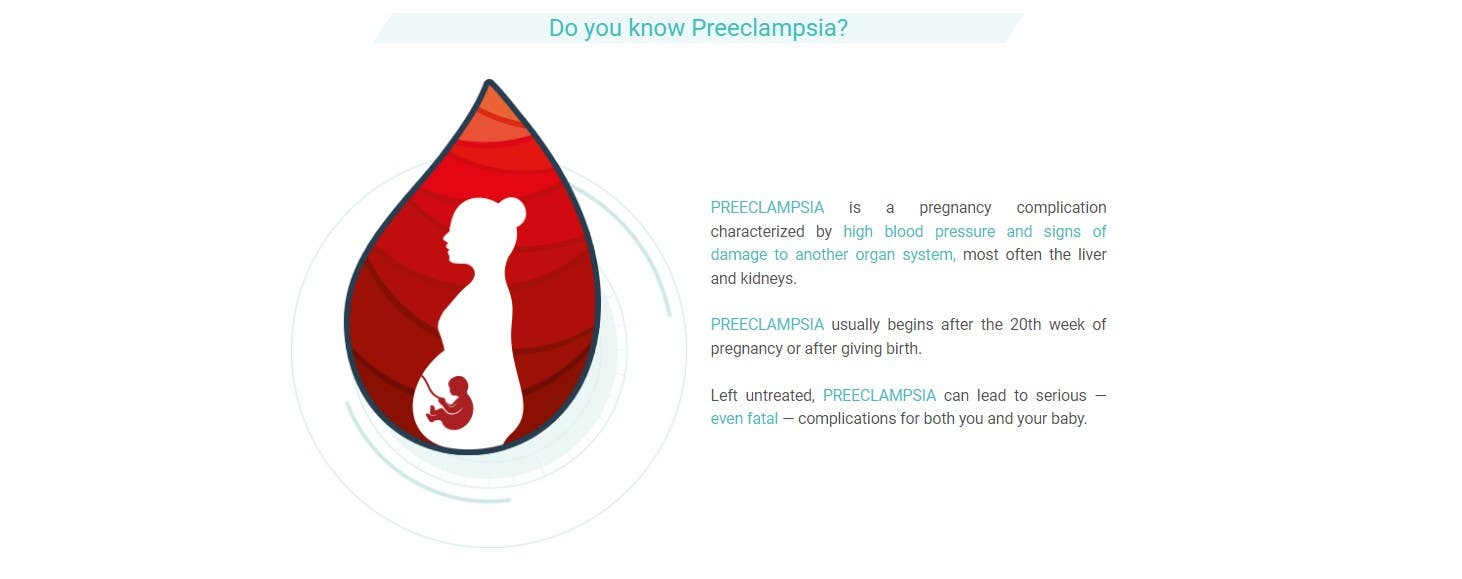 Do you know Preeclampsia?

PREECLAMPSIA is a pregnancy complication characterized by high blood pressure and signs of damage to another organ system, most often the liver and kidneys.

PREECLAMPSIA usually begins after the 20th week of pregnancy or after giving birth.

Left untreated, PREECLAMPSIA can lead to serious — even fatal — complications for both you and your baby.